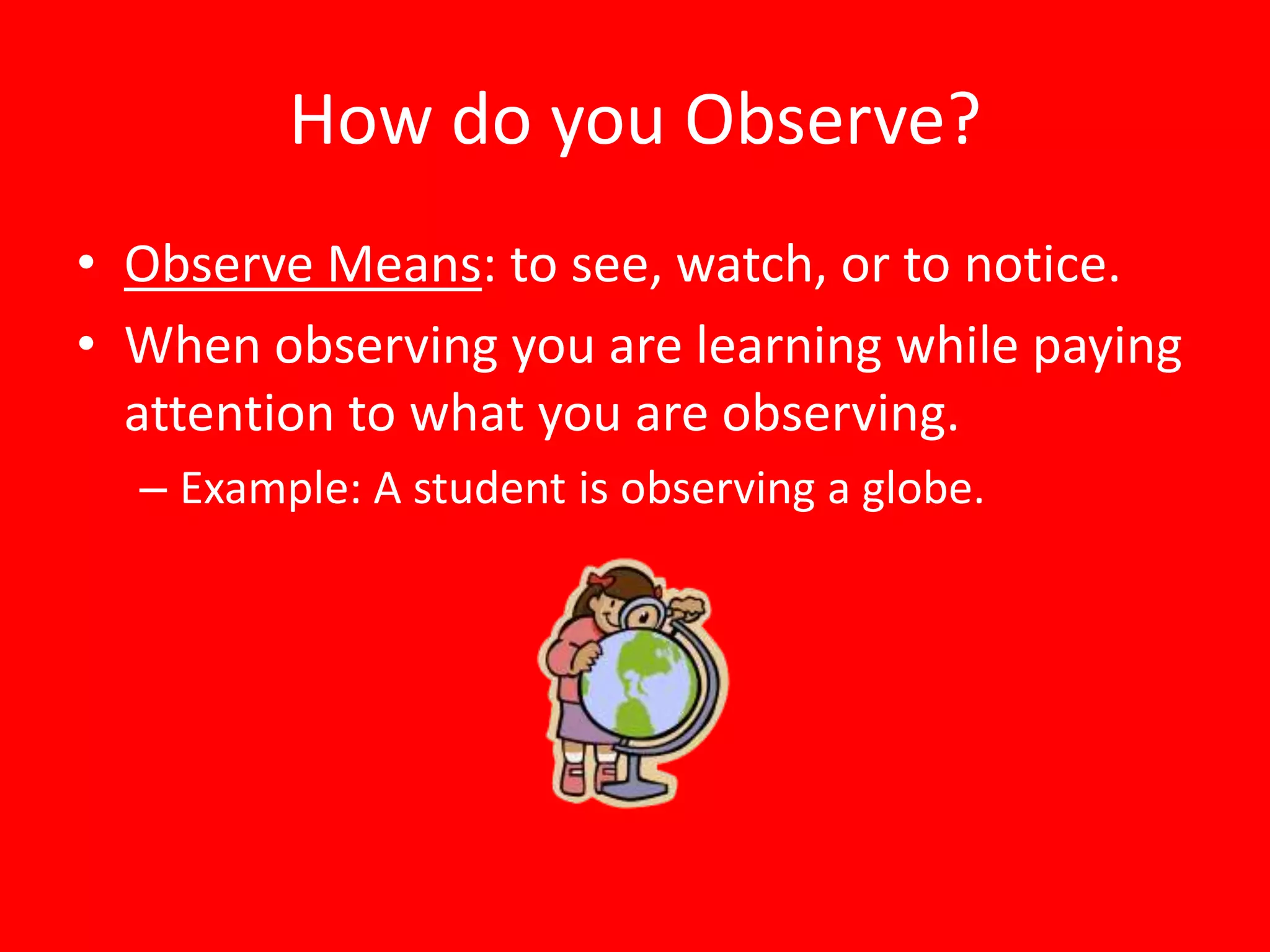 How do you Observe?

• Observe Means: to see, watch, or to notice.
• When observing you are learning while paying attention to what you are observing.
– Example: A student is observing a globe.